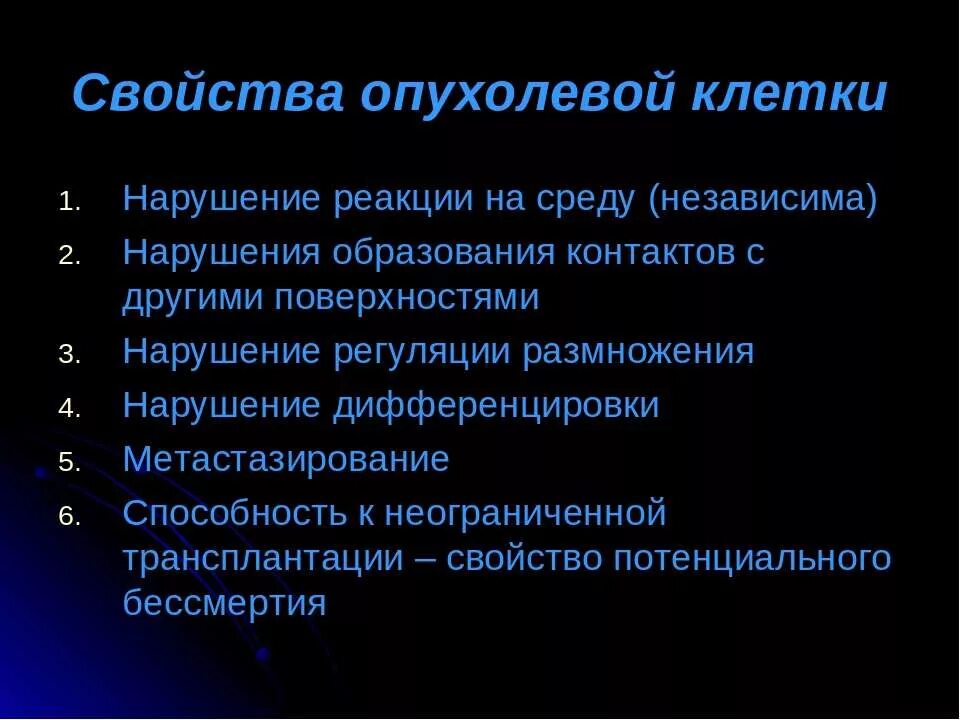 Свойства опухолевой клетки

1. Нарушение реакции на среду (независима)
2. Нарушения образования контактов с другими поверхностями
3. Нарушение регуляции размножения
4. Нарушение дифференцировки
5. Метастазирование
6. Способность к неограниченной трансплантации – свойство потенциального бессмертия